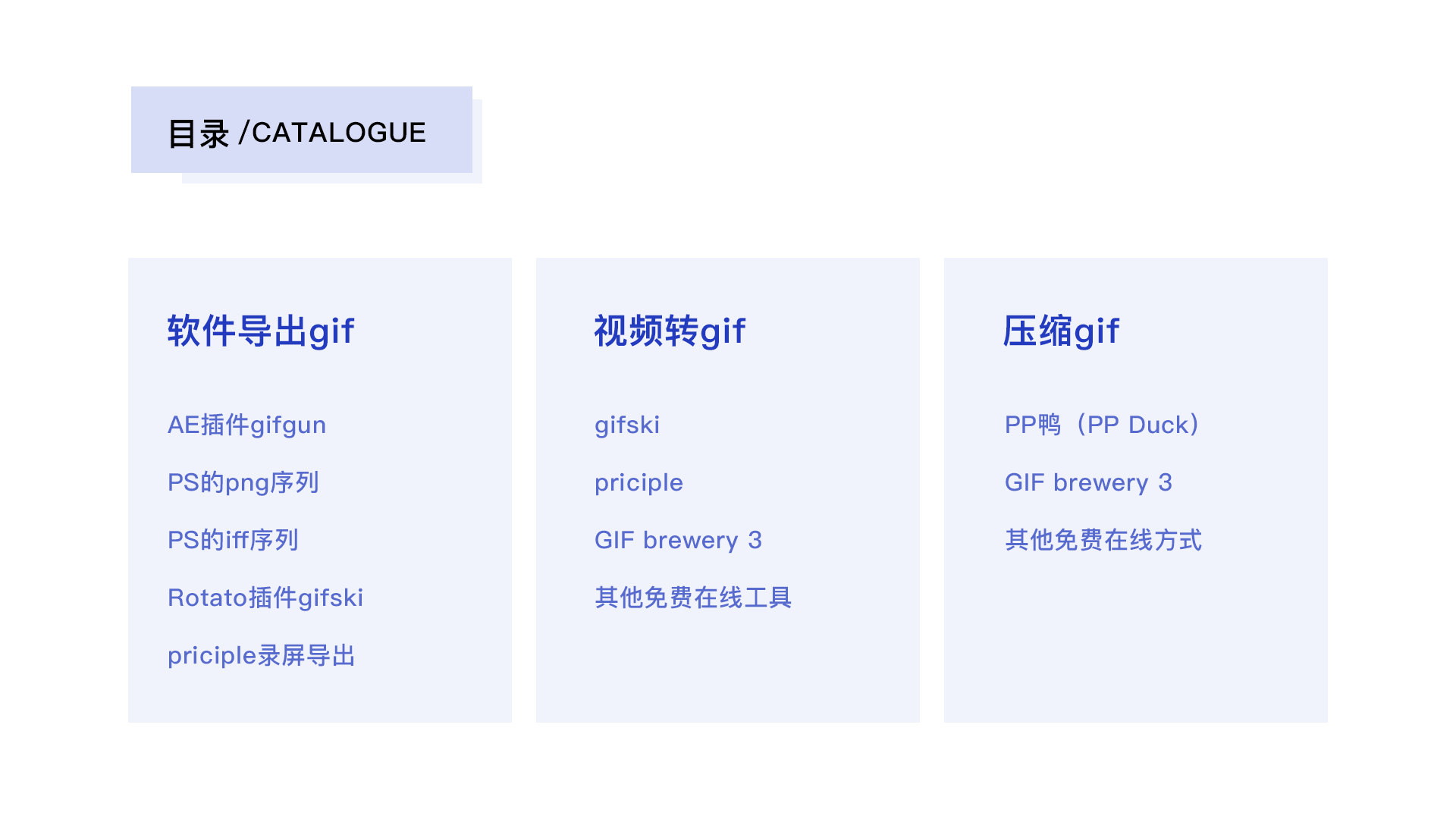 目录 /CATALOGUE

软件导出gif

AE插件gifgun

PS的png序列

PS的iff序列

Rotato插件gifski

priciple录屏导出

视频转gif

gifski

priciple

GIF brewery 3

其他免费在线工具

压缩gif

PP鸭（PP Duck）

GIF brewery 3

其他免费在线方式